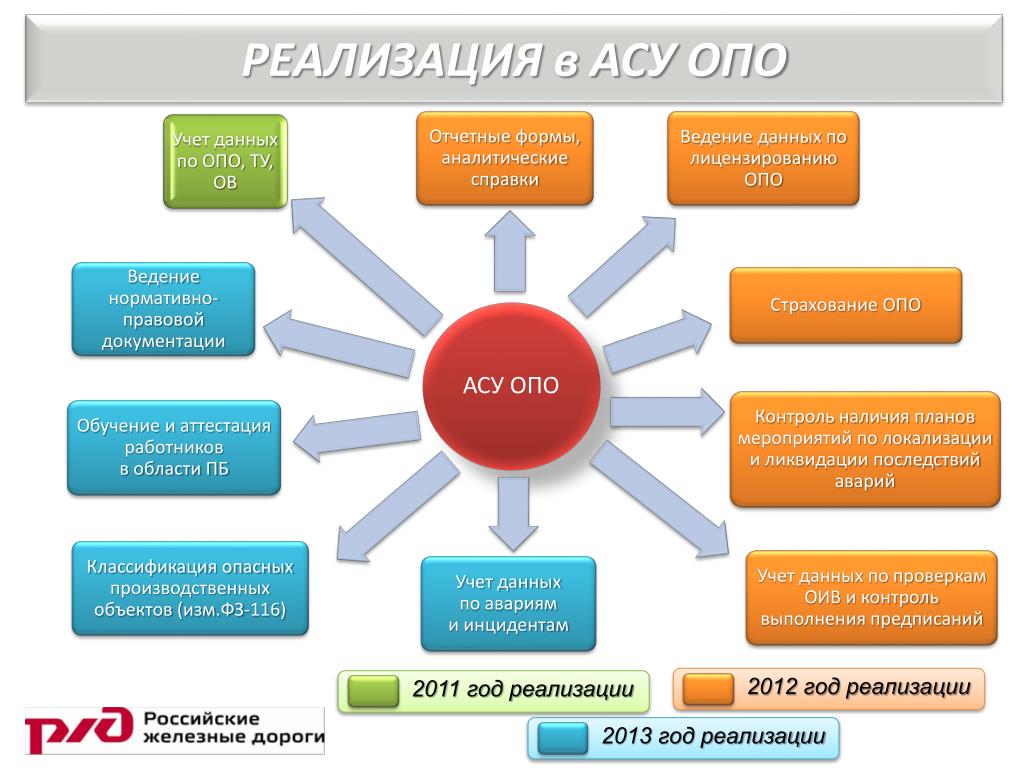 РЕАЛИЗАЦИЯ в АСУ ОПО

Учет данных по ОПО, ТУ, ОВ

Отчетные формы, аналитические справки

Ведение данных по лицензированию ОПО

Ведение нормативно-правовой документации

Страхование ОПО

АСУ ОПО

Обучение и аттестация работников в области ПБ

Контроль наличия планов мероприятий по локализации и ликвидации последствий аварий

Классификация опасных производственных объектов (изм.ФЗ-116)

Учет данных по авариям и инцидентам

Учет данных по проверкам ОИВ и контроль выполнения предписаний

2011 год реализации

2012 год реализации

2013 год реализации

РЖД Российские железные дороги